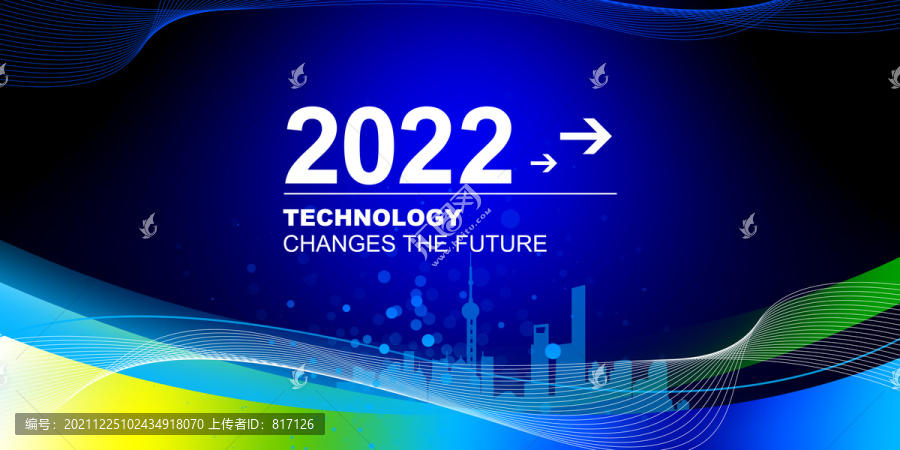 2022

TECHNOLOGY
CHANGES THE FUTURE

编号：20211225102434918070 上传者ID：817126